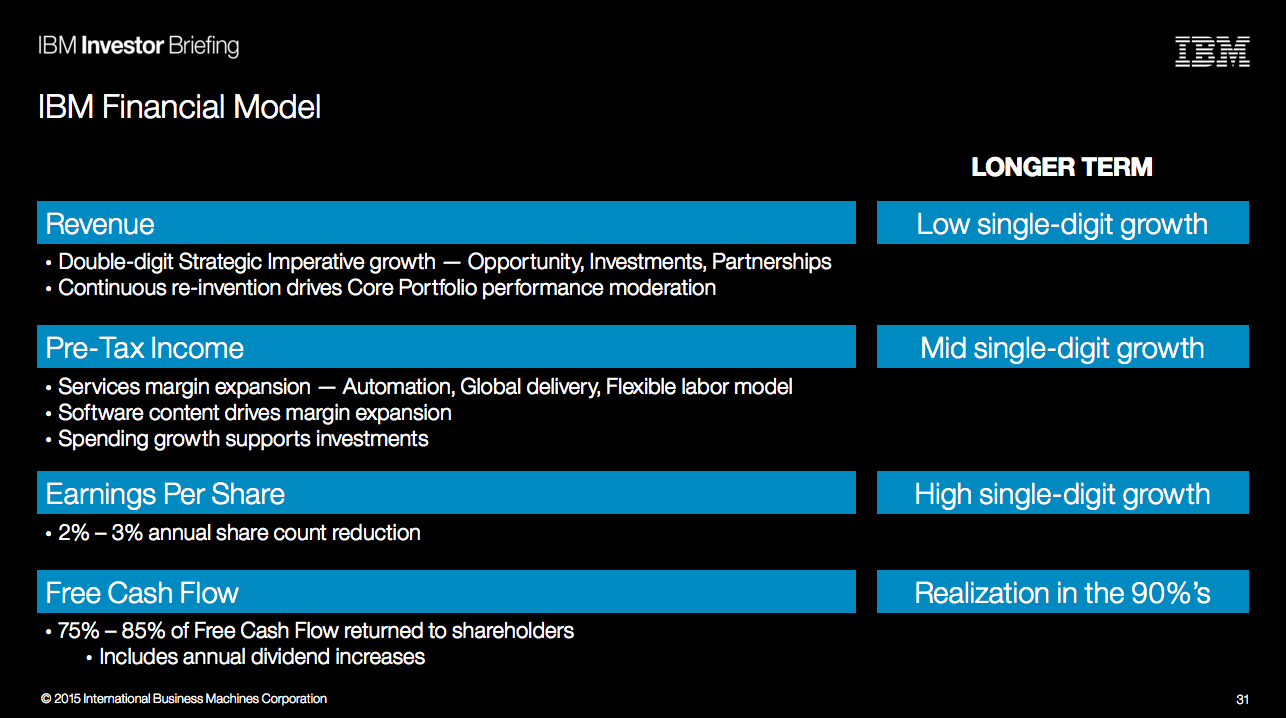 IBM Investor Briefing

IBM

IBM Financial Model

LONGER TERM

Revenue

Low single-digit growth

• Double-digit Strategic Imperative growth — Opportunity, Investments, Partnerships
• Continuous re-invention drives Core Portfolio performance moderation

Pre-Tax Income

Mid single-digit growth

• Services margin expansion — Automation, Global delivery, Flexible labor model
• Software content drives margin expansion
• Spending growth supports investments

Earnings Per Share

High single-digit growth

• 2% – 3% annual share count reduction

Free Cash Flow

Realization in the 90%'s

• 75% – 85% of Free Cash Flow returned to shareholders
• Includes annual dividend increases

© 2015 International Business Machines Corporation

31